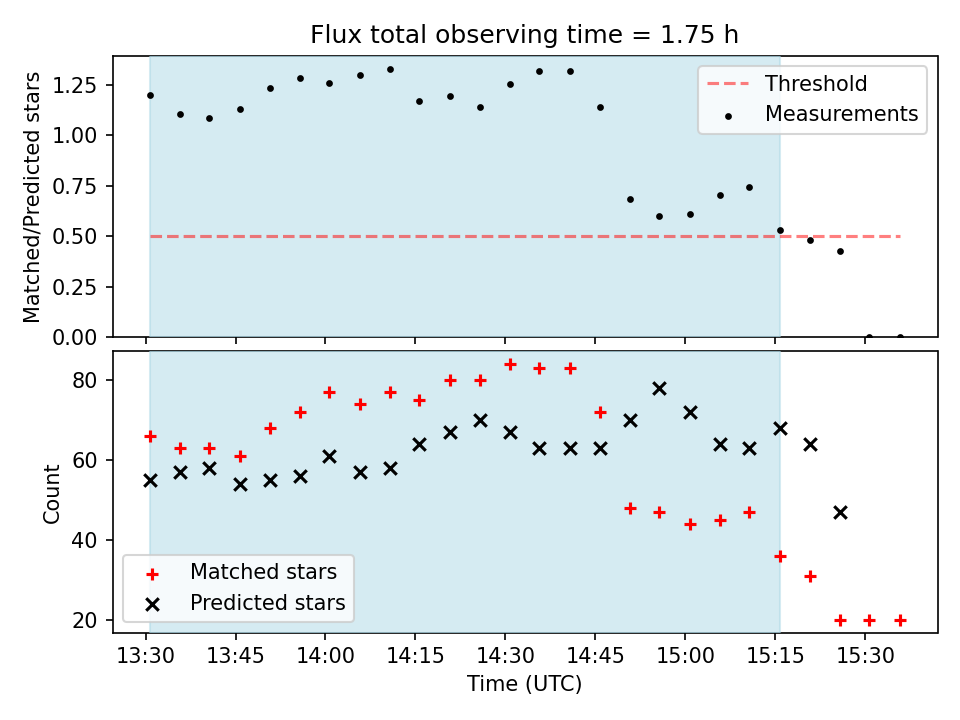 Flux total observing time = 1.75 h

Matched/Predicted stars

1.25
1.00
0.75
0.50
0.25
0.00

Threshold
Measurements

Count

80
60
40
20

Matched stars
Predicted stars

13:30 13:45 14:00 14:15 14:30 14:45 15:00 15:15 15:30

Time (UTC)